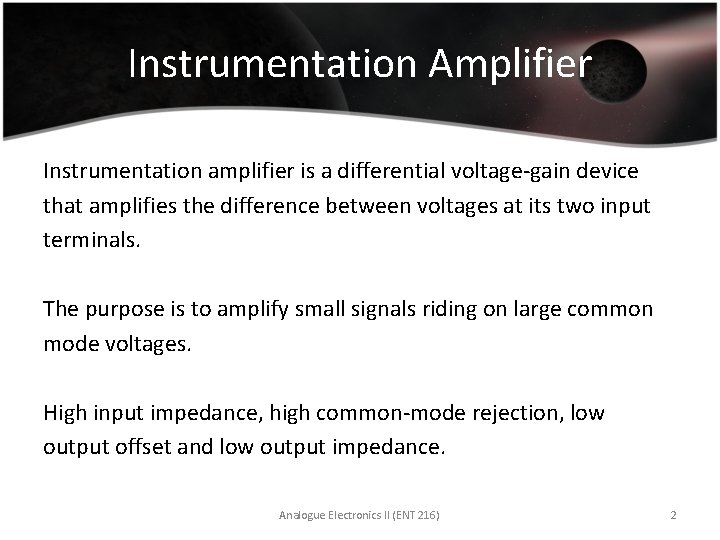 Instrumentation Amplifier

Instrumentation amplifier is a differential voltage-gain device that amplifies the difference between voltages at its two input terminals.

The purpose is to amplify small signals riding on large common mode voltages.

High input impedance, high common-mode rejection, low output offset and low output impedance.

Analogue Electronics II (ENT 216)

2